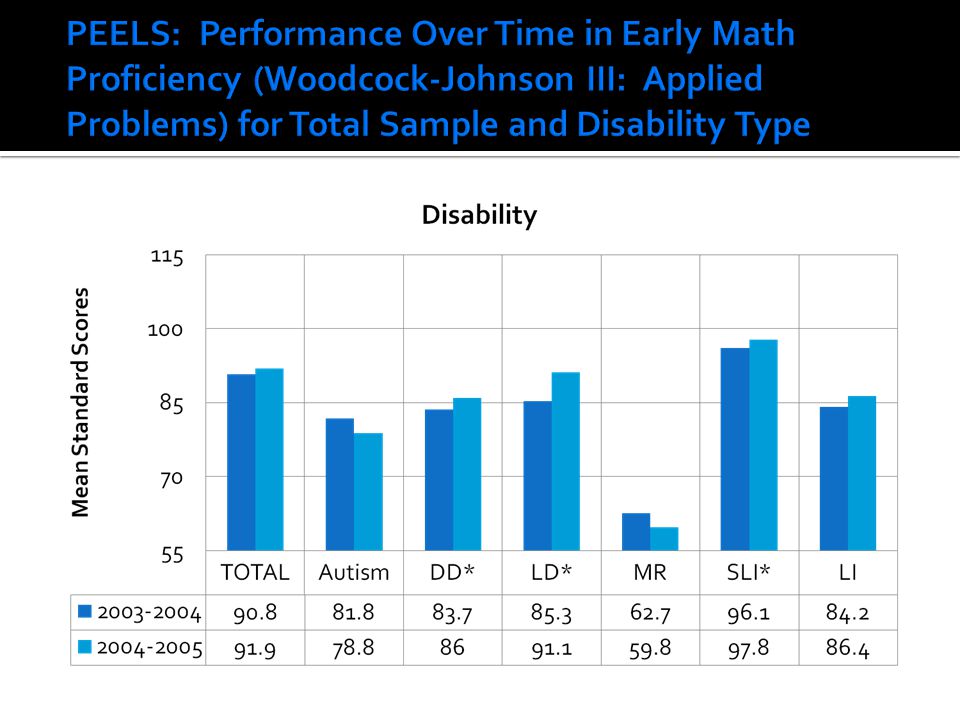 PEELS: Performance Over Time in Early Math Proficiency (Woodcock-Johnson III: Applied Problems) for Total Sample and Disability Type

Disability

Mean Standard Scores

115
100
85
70
55

| | TOTAL | Autism | DD* | LD* | MR | SLI* | LI |
|---|---|---|---|---|---|---|---|
| 2003-2004 | 90.8 | 81.8 | 83.7 | 85.3 | 62.7 | 96.1 | 84.2 |
| 2004-2005 | 91.9 | 78.8 | 86 | 91.1 | 59.8 | 97.8 | 86.4 |